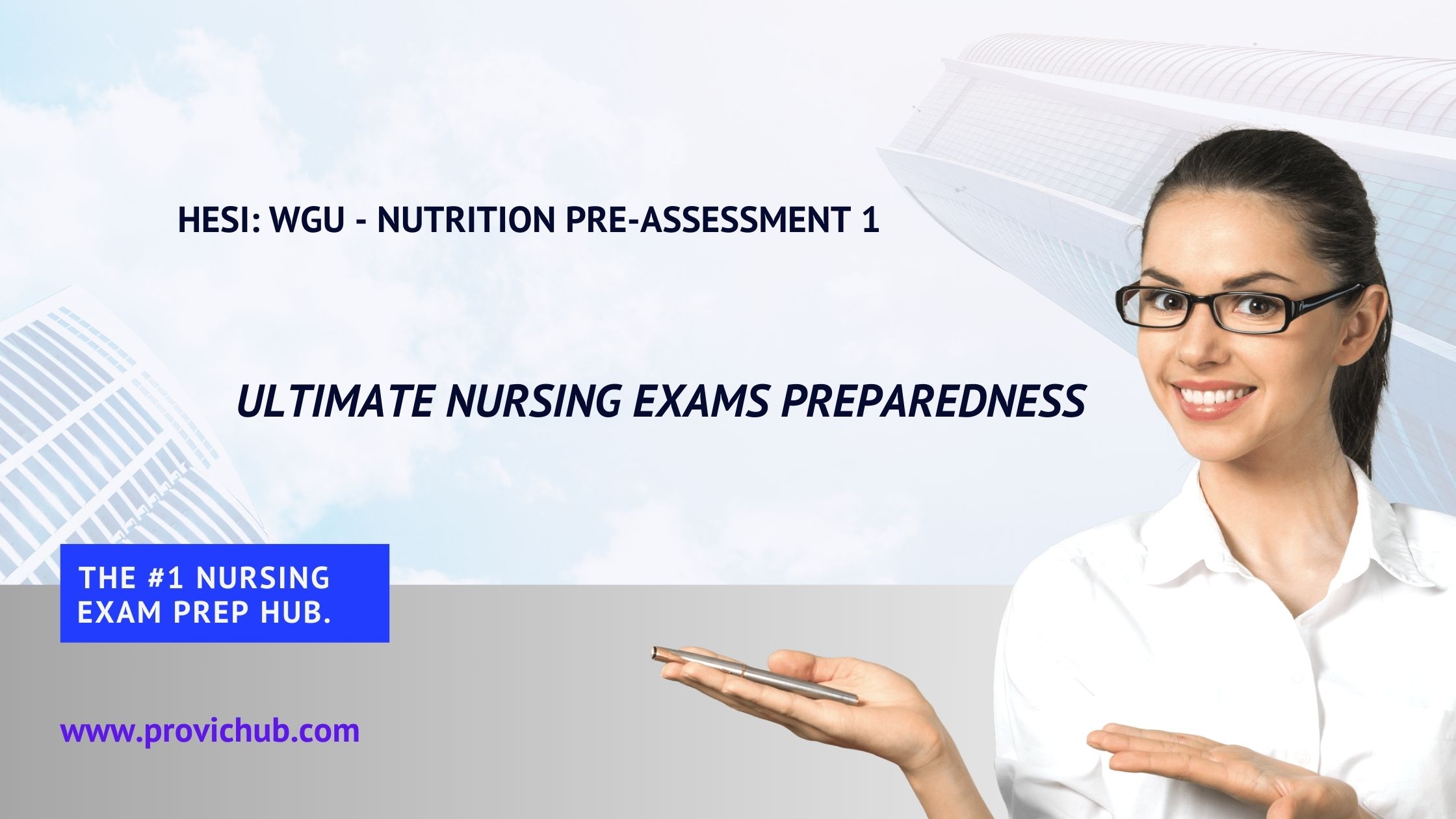 HESI: WGU - NUTRITION PRE-ASSESSMENT 1

ULTIMATE NURSING EXAMS PREPAREDNESS

THE #1 NURSING EXAM PREP HUB.

www.provichub.com